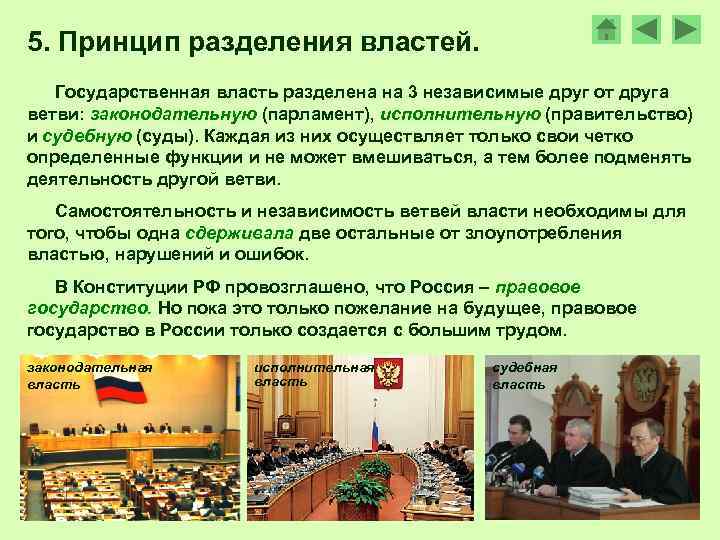 5. Принцип разделения властей.

Государственная власть разделена на 3 независимые друг от друга ветви: законодательную (парламент), исполнительную (правительство) и судебную (суды). Каждая из них осуществляет только свои четко определенные функции и не может вмешиваться, а тем более подменять деятельность другой ветви.

Самостоятельность и независимость ветвей власти необходимы для того, чтобы одна сдерживала две остальные от злоупотребления властью, нарушений и ошибок.

В Конституции РФ провозглашено, что Россия – правовое государство. Но пока это только пожелание на будущее, правовое государство в России только создается с большим трудом.

законодательная власть

исполнительная власть

судебная власть